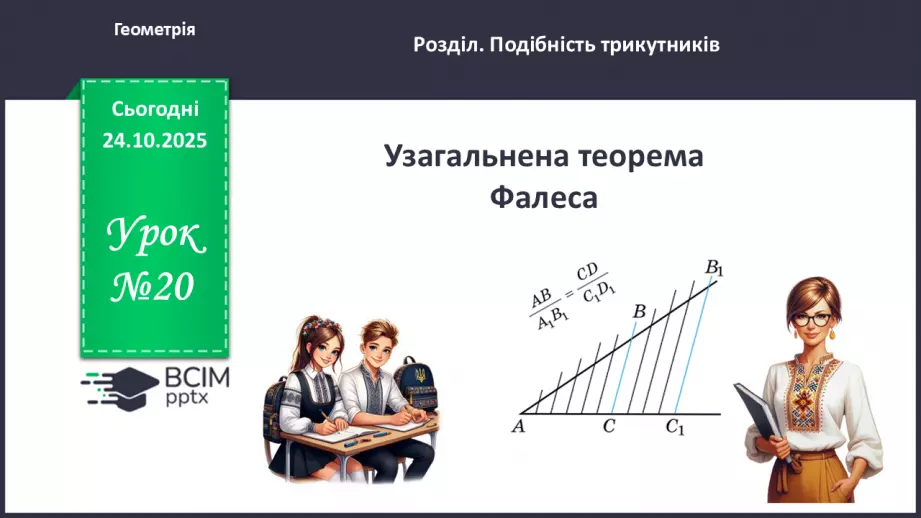 Геометрія

Розділ. Подібність трикутників

Сьогодні
24.10.2025

Урок
№20

ВСІМ
pptx

Узагальнена теорема Фалеса

$\frac{AB}{A_1B_1} = \frac{CD}{C_1D_1}$

$B_1$

$B$

$A$

$C$

$C_1$